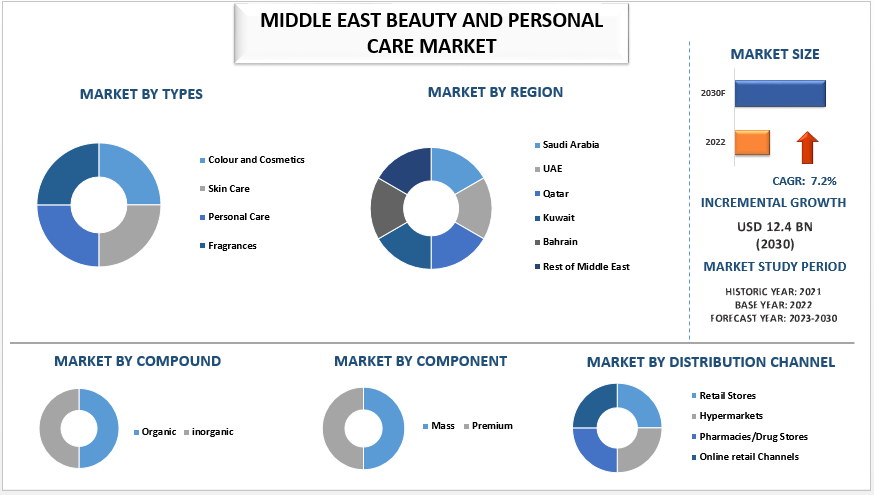 MIDDLE EAST BEAUTY AND PERSONAL CARE MARKET

MARKET BY TYPES

Colour and Cosmetics
Skin Care
Personal Care
Fragrances

MARKET BY REGION

Saudi Arabia
UAE
Qatar
Kuwait
Bahrain
Rest of Middle East

MARKET SIZE

2030F
2022

CAGR: 7.2%

INCREMENTAL GROWTH

USD 12.4 BN (2030)

MARKET STUDY PERIOD

HISTORIC YEAR: 2021
BASE YEAR: 2022
FORECAST YEAR: 2023-2030

MARKET BY COMPOUND

Organic inorganic

MARKET BY COMPONENT

Mass Premium

MARKET BY DISTRIBUTION CHANNEL

Retail Stores
Hypermarkets
Pharmacies/Drug Stores
Online retail Channels